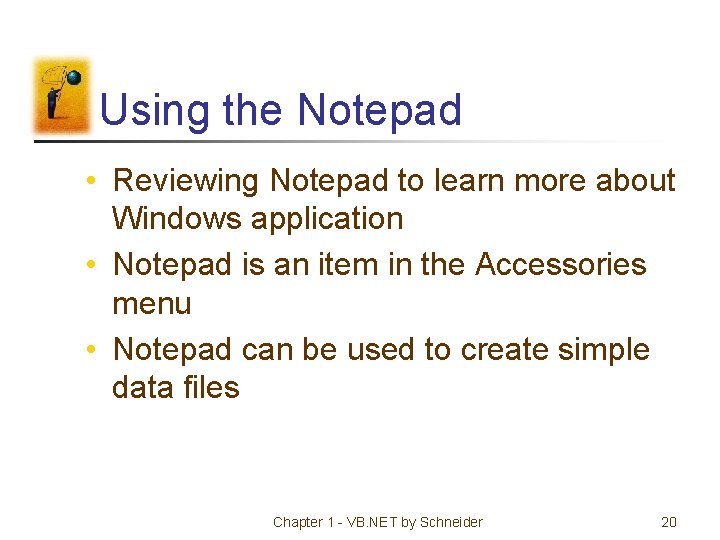 Using the Notepad

• Reviewing Notepad to learn more about Windows application
• Notepad is an item in the Accessories menu
• Notepad can be used to create simple data files

Chapter 1 - VB.NET by Schneider

20